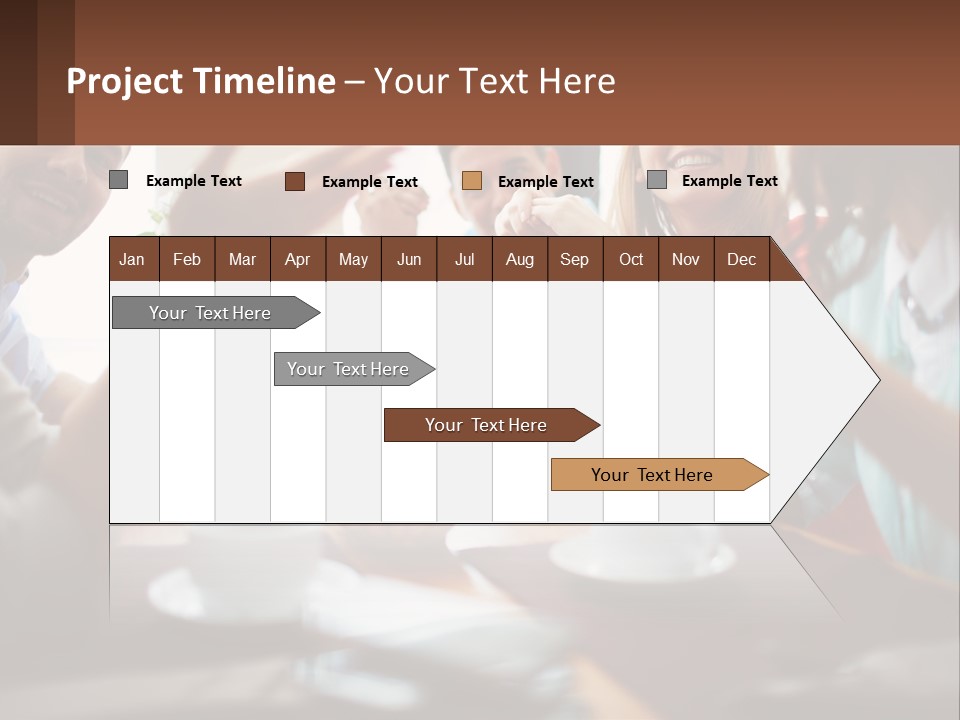 Project Timeline – Your Text Here

Example Text
Example Text
Example Text
Example Text

| Jan | Feb | Mar | Apr | May | Jun | Jul | Aug | Sep | Oct | Nov | Dec |
|---|---|---|---|---|---|---|---|---|---|---|---|

Your Text Here

Your Text Here

Your Text Here

Your Text Here